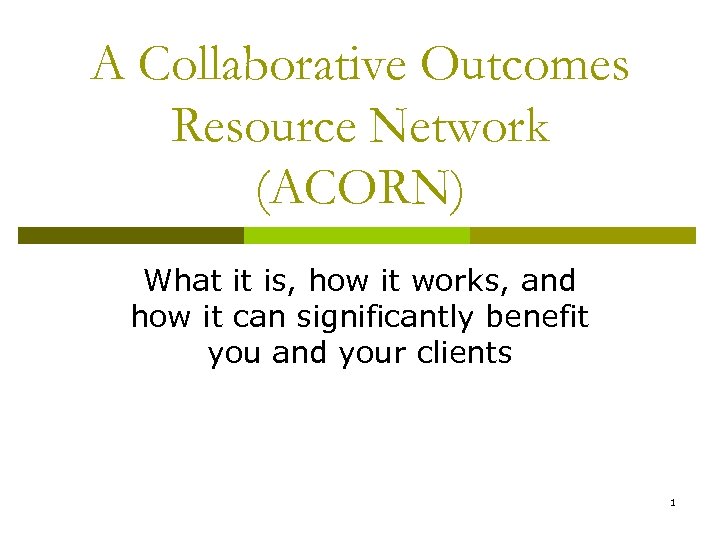 A Collaborative Outcomes Resource Network (ACORN)

What it is, how it works, and how it can significantly benefit you and your clients

1